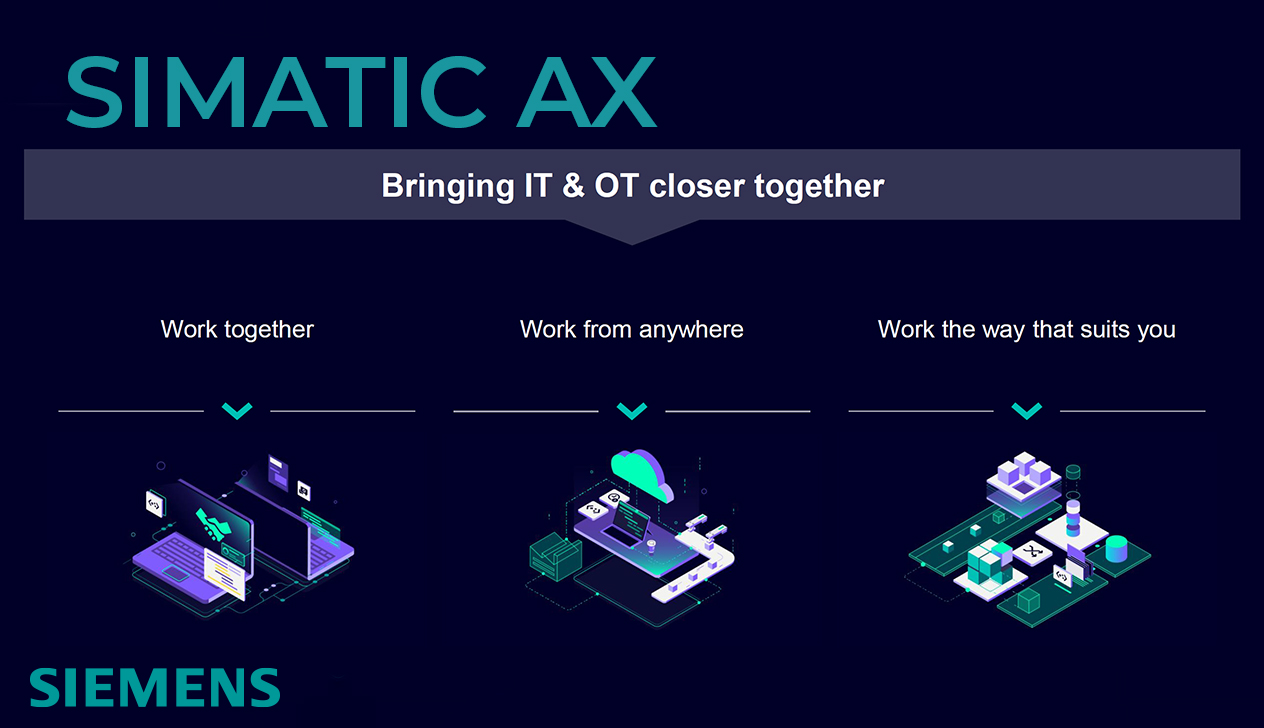 SIMATIC AX

Bringing IT & OT closer together

Work together

Work from anywhere

Work the way that suits you

SIEMENS